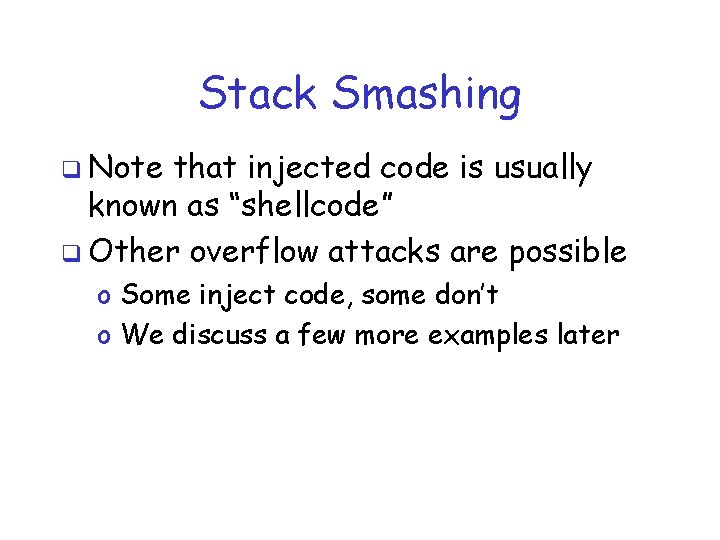 Stack Smashing

❑ Note that injected code is usually known as “shellcode”

❑ Other overflow attacks are possible

o Some inject code, some don’t

o We discuss a few more examples later